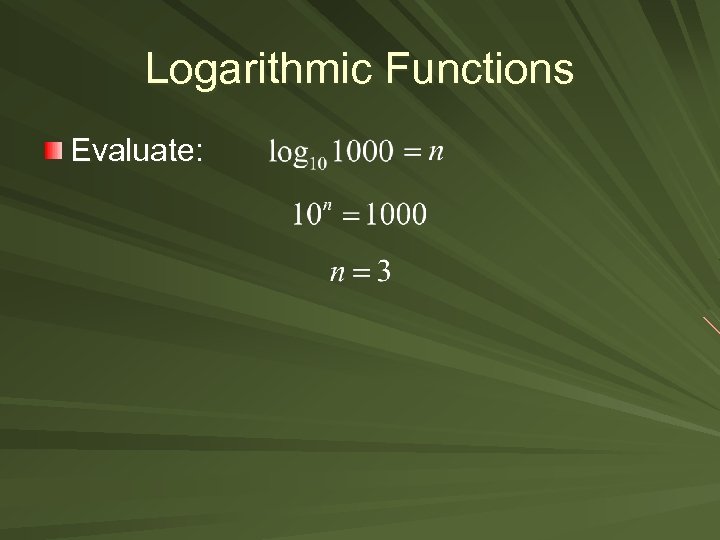 Logarithmic Functions

Evaluate: $\log_{10} 1000 = n$

$10^n = 1000$

$n = 3$